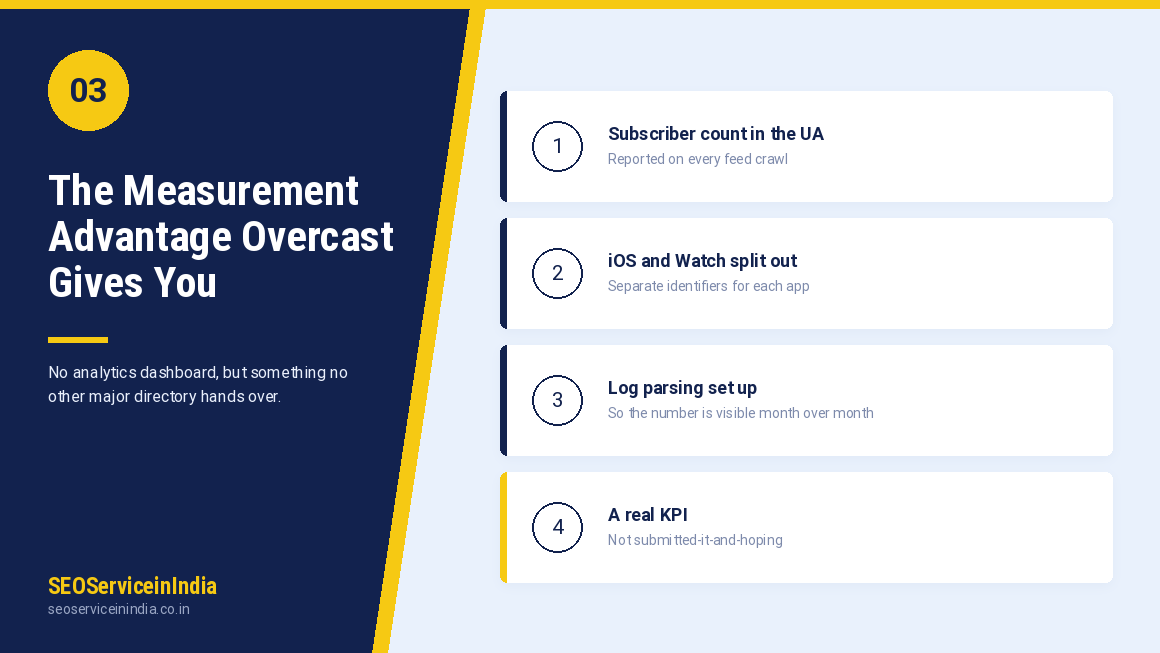 03

The Measurement Advantage Overcast Gives You

No analytics dashboard, but something no other major directory hands over.

SEOServiceinIndia
seoserviceinindia.co.in

1
Subscriber count in the UA
Reported on every feed crawl

2
iOS and Watch split out
Separate identifiers for each app

3
Log parsing set up
So the number is visible month over month

4
A real KPI
Not submitted-it-and-hoping